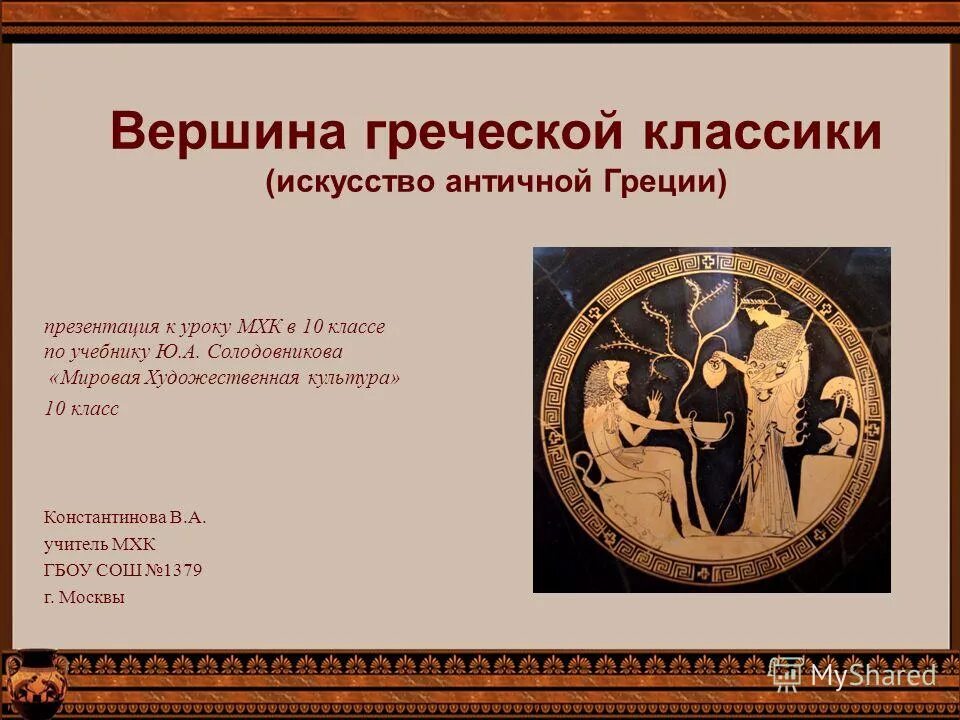 Вершина греческой классики
(искусство античной Греции)

презентация к уроку МХК в 10 классе по учебнику Ю.А. Солодовникова «Мировая Художественная культура»
10 класс

Константинова В.А.
учитель МХК
ГБОУ СОШ №1379
г. Москвы

MyShared